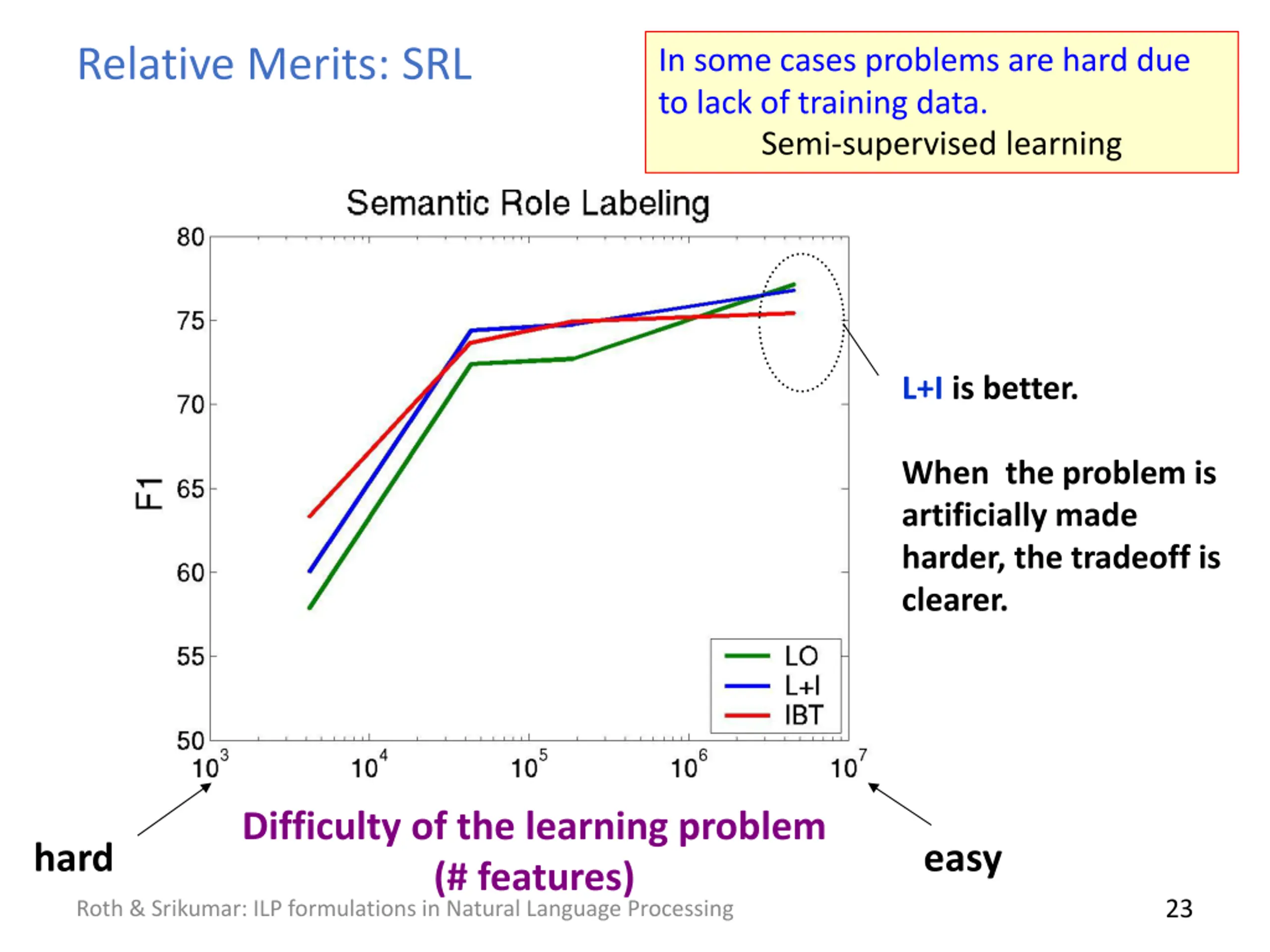 Relative Merits: SRL

In some cases problems are hard due to lack of training data.
Semi-supervised learning

Semantic Role Labeling

80
75
70
65
60
55
50

F1

$10^3$ $10^4$ $10^5$ $10^6$ $10^7$

LO
L+I
IBT

L+I is better.

When the problem is artificially made harder, the tradeoff is clearer.

hard

Difficulty of the learning problem (# features)

easy

Roth & Srikumar: ILP formulations in Natural Language Processing

23